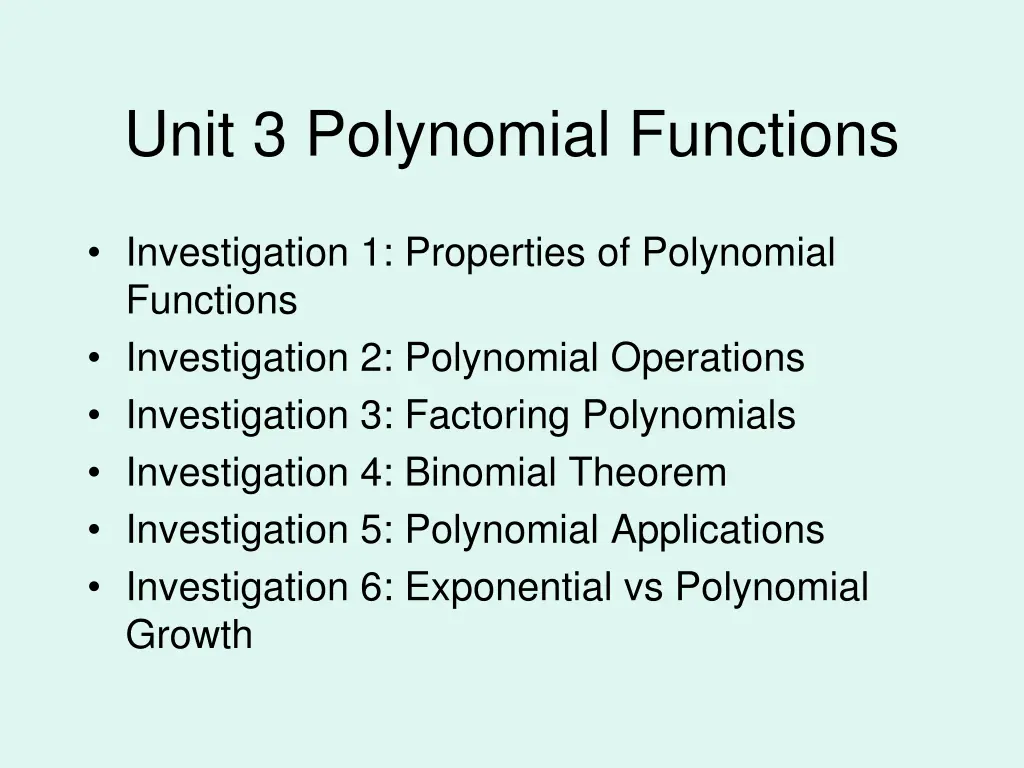 Unit 3 Polynomial Functions

• Investigation 1: Properties of Polynomial Functions
• Investigation 2: Polynomial Operations
• Investigation 3: Factoring Polynomials
• Investigation 4: Binomial Theorem
• Investigation 5: Polynomial Applications
• Investigation 6: Exponential vs Polynomial Growth